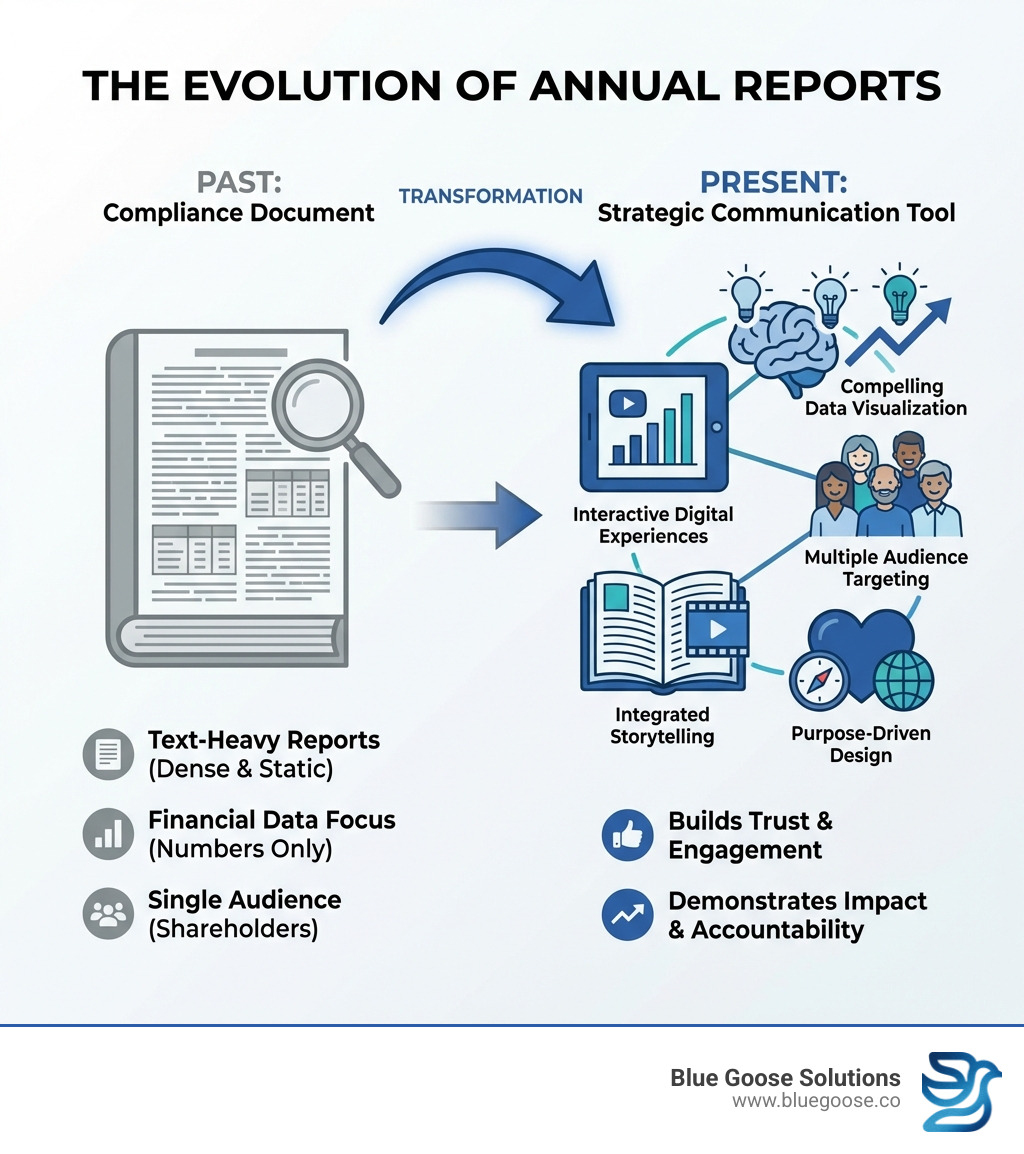 THE EVOLUTION OF ANNUAL REPORTS

PAST:
Compliance Document

TRANSFORMATION

PRESENT:
Strategic Communication Tool

Compelling Data Visualization

Interactive Digital Experiences

Multiple Audience Targeting

Integrated Storytelling

Purpose-Driven Design

Text-Heavy Reports (Dense & Static)

Financial Data Focus (Numbers Only)

Single Audience (Shareholders)

Builds Trust & Engagement

Demonstrates Impact & Accountability

Blue Goose Solutions
www.bluegoose.co